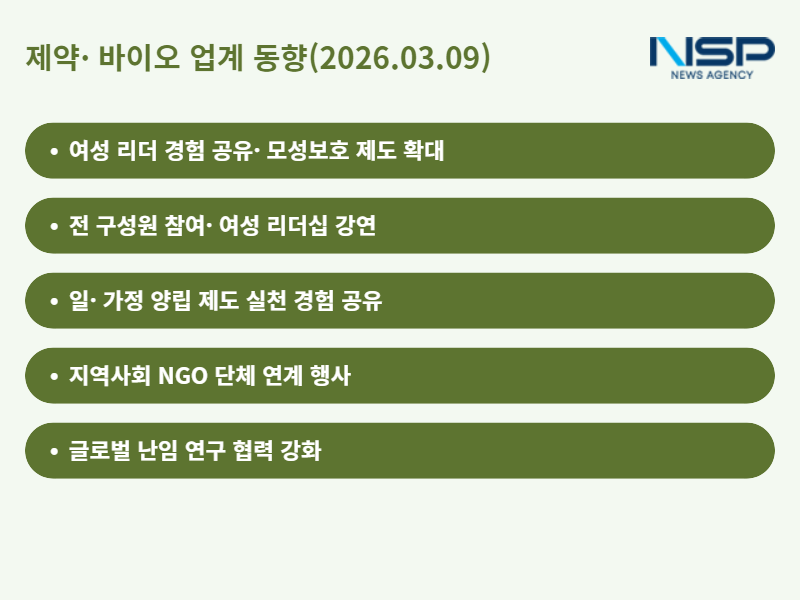 제약· 바이오 업계 동향(2026.03.09)

NSP
NEWS AGENCY

• 여성 리더 경험 공유· 모성보호 제도 확대

• 전 구성원 참여· 여성 리더십 강연

• 일· 가정 양립 제도 실천 경험 공유

• 지역사회 NGO 단체 연계 행사

• 글로벌 난임 연구 협력 강화